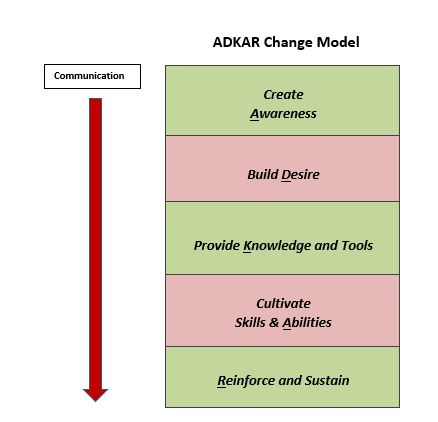 ADKAR Change Model

Communication

Create
Awareness

Build Desire

Provide Knowledge and Tools

Cultivate
Skills & Abilities

Reinforce and Sustain